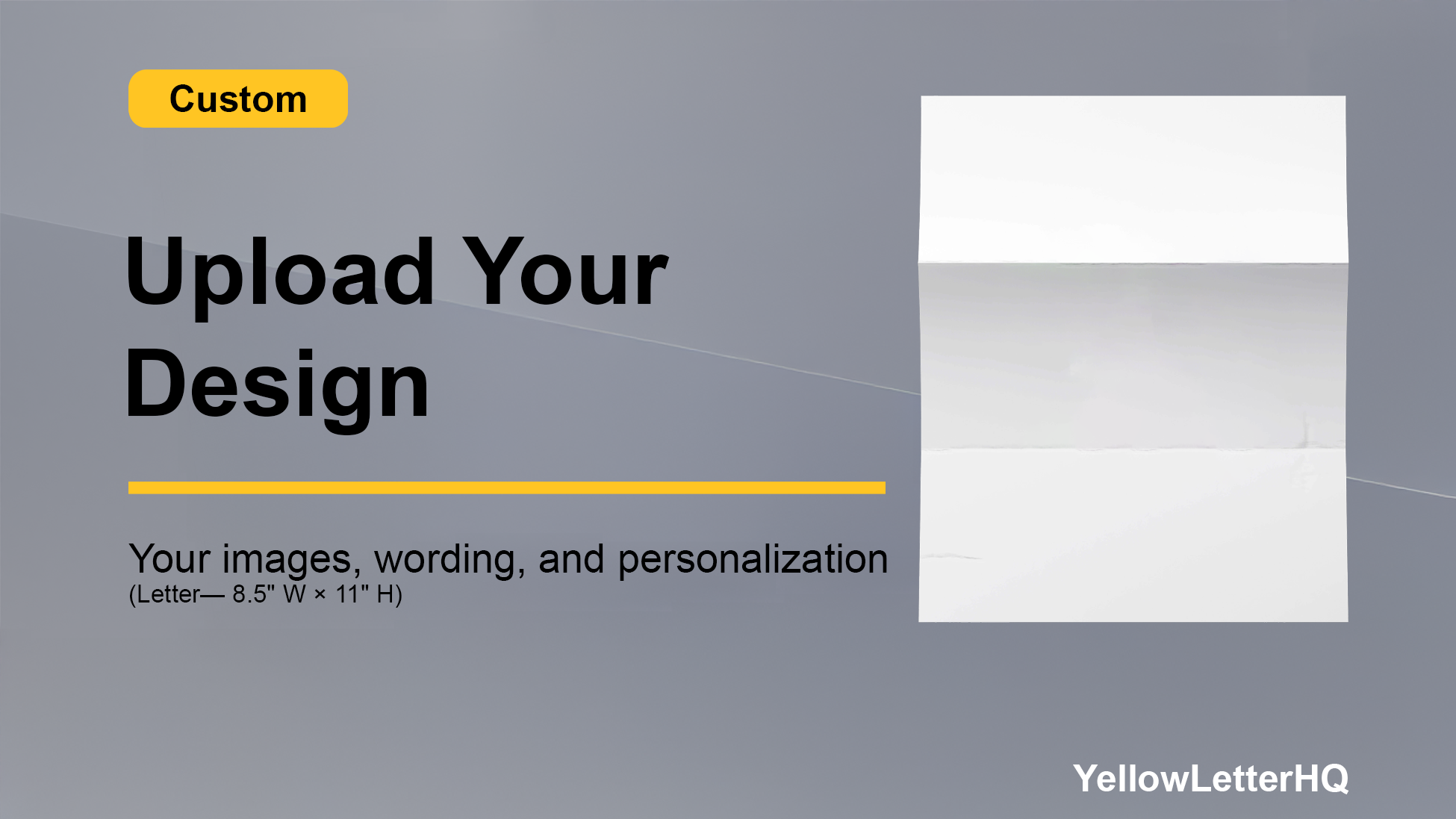 Custom

Upload Your Design

Your images, wording, and personalization
(Letter— 8.5" W × 11" H)

YellowLetterHQ